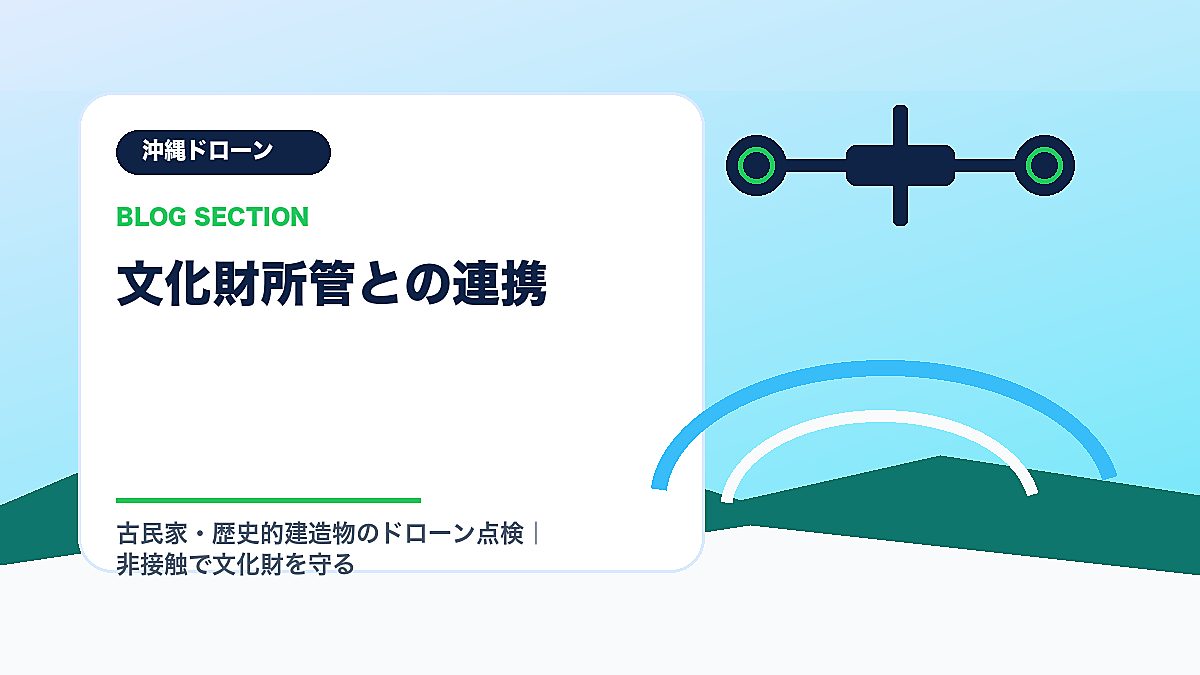 沖縄ドローン

BLOG SECTION

文化財所管との連携

古民家・歴史的建造物のドローン点検｜非接触で文化財を守る